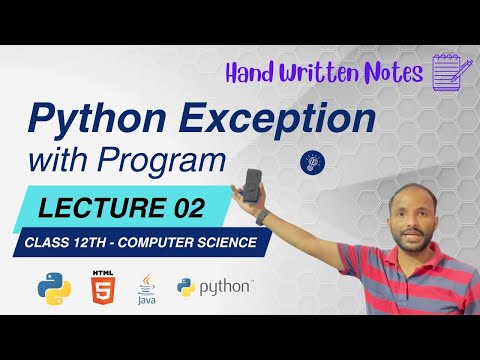 Hand Written Notes

Python Exception with Program

LECTURE 02

CLASS 12TH - COMPUTER SCIENCE

HTML 5

Java

python™